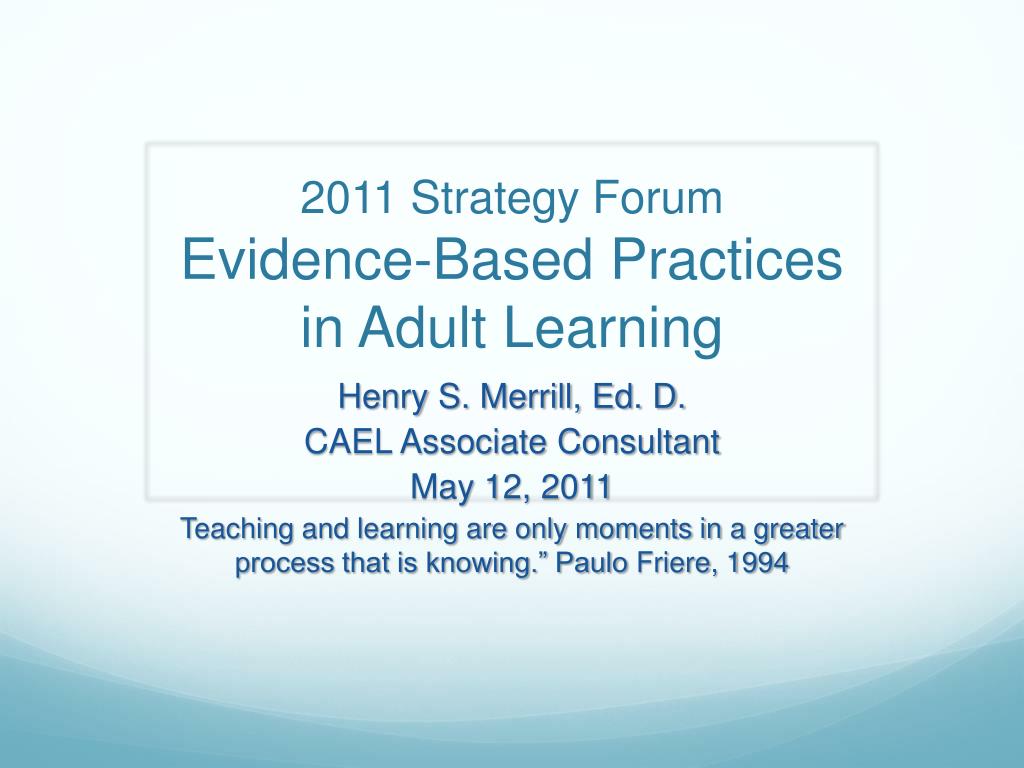 2011 Strategy Forum
Evidence-Based Practices in Adult Learning

Henry S. Merrill, Ed. D.
CAEL Associate Consultant
May 12, 2011
Teaching and learning are only moments in a greater process that is knowing.” Paulo Friere, 1994